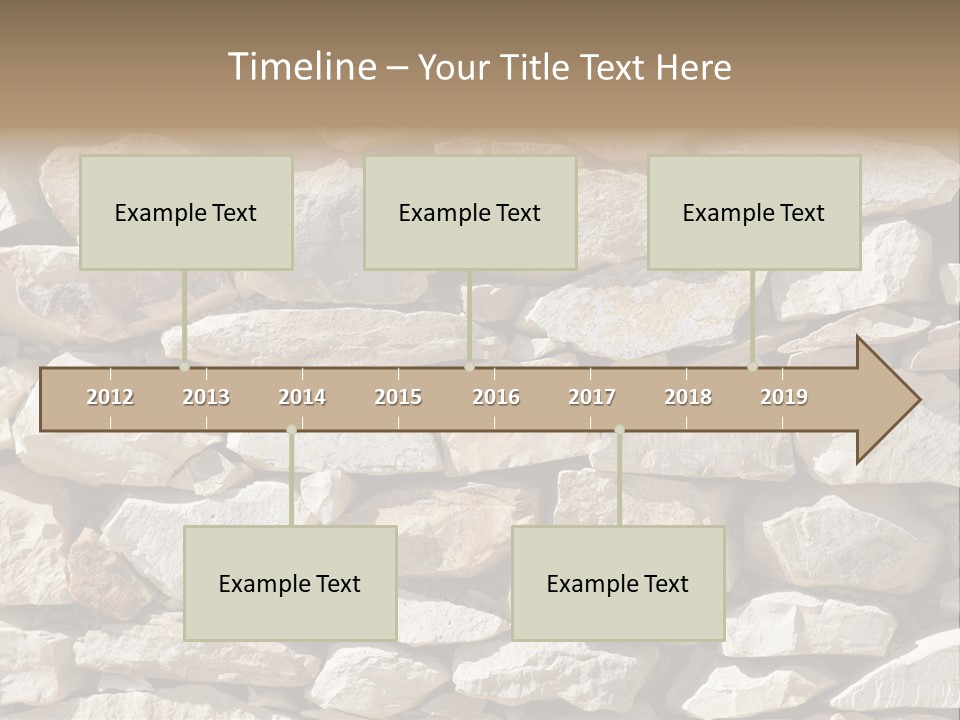 Timeline – Your Title Text Here

Example Text

Example Text

Example Text

2012 2013 2014 2015 2016 2017 2018 2019

Example Text

Example Text